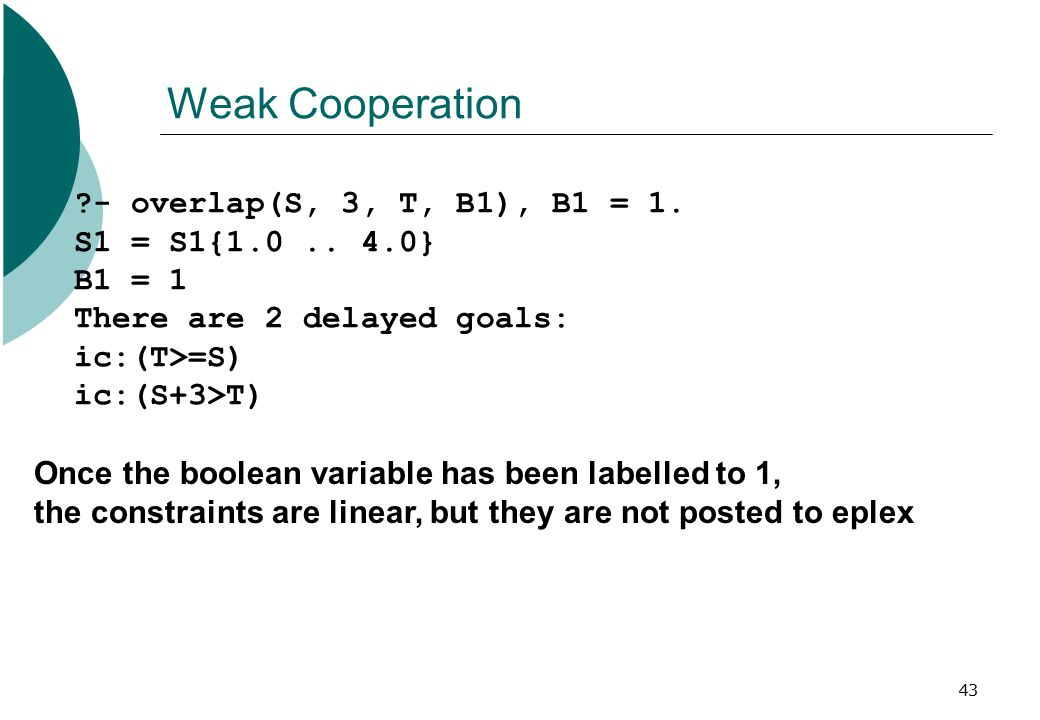 Weak Cooperation

?- overlap(S, 3, T, B1), B1 = 1.
S1 = S1{1.0 .. 4.0}
B1 = 1
There are 2 delayed goals:
ic:(T>=S)
ic:(S+3>T)

Once the boolean variable has been labelled to 1, the constraints are linear, but they are not posted to eplex

43